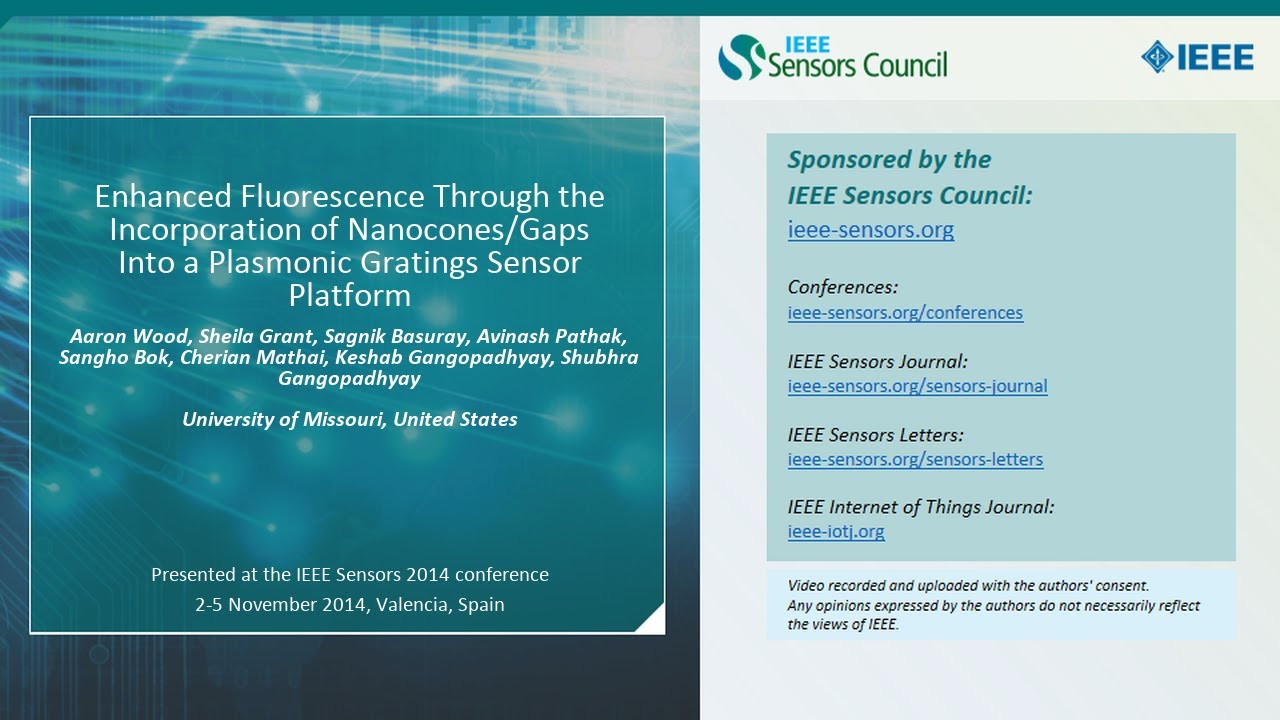 Enhanced Fluorescence Through the Incorporation of Nanocones/Gaps Into a Plasmonic Gratings Sensor Platform

Aaron Wood, Sheila Grant, Sagnik Basuray, Avinash Pathak, Sangho Bok, Cherian Mathai, Keshab Gangopadhyay, Shubhra Gangopadhyay

University of Missouri, United States

Presented at the IEEE Sensors 2014 conference
2-5 November 2014, Valencia, Spain

IEEE Sensors Council

IEEE

Sponsored by the IEEE Sensors Council:
ieee-sensors.org

Conferences:
ieee-sensors.org/conferences

IEEE Sensors Journal:
ieee-sensors.org/sensors-journal

IEEE Sensors Letters:
ieee-sensors.org/sensors-letters

IEEE Internet of Things Journal:
ieee-iotj.org

Video recorded and uploaded with the authors' consent.
Any opinions expressed by the authors do not necessarily reflect the views of IEEE.